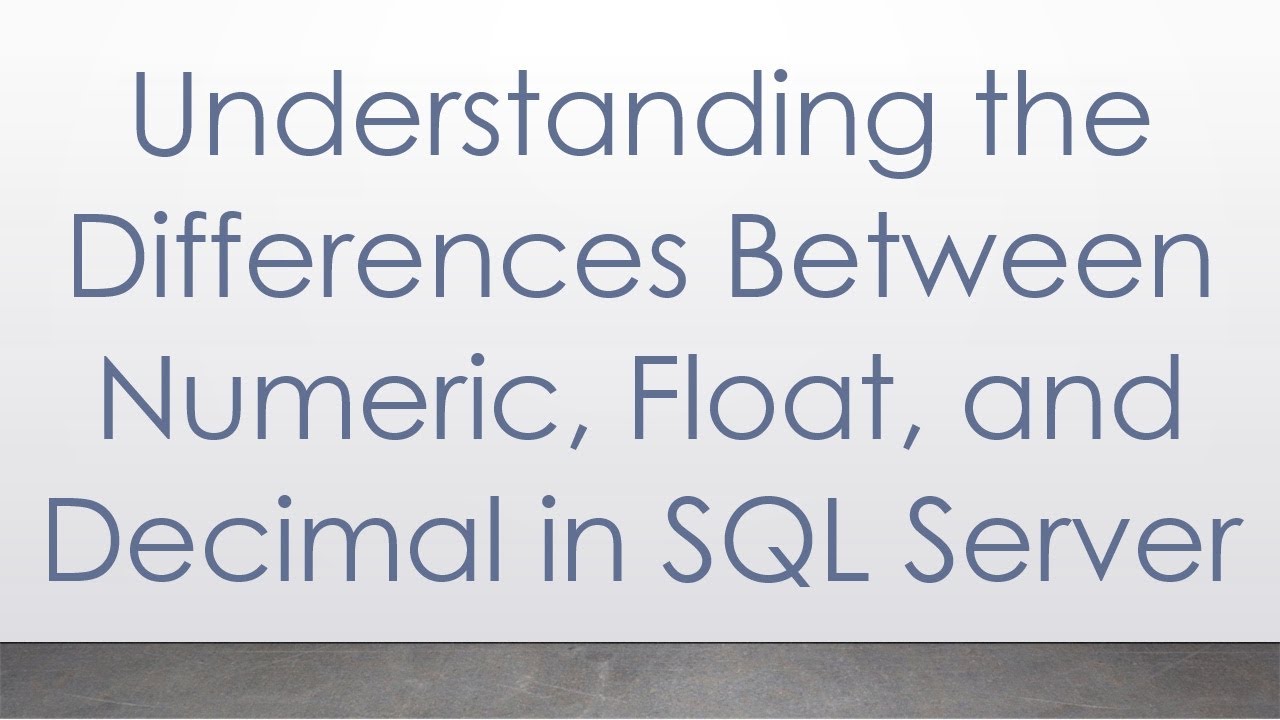 Understanding the Differences Between Numeric, Float, and Decimal in SQL Server